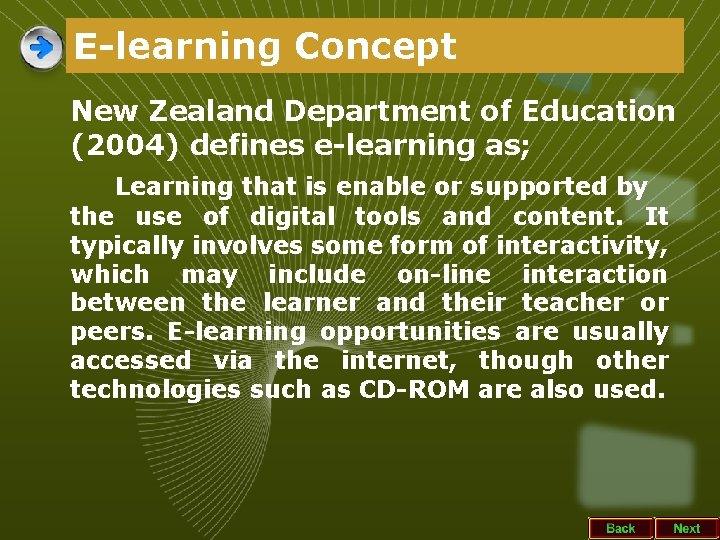 E-learning Concept

New Zealand Department of Education (2004) defines e-learning as;

Learning that is enable or supported by the use of digital tools and content. It typically involves some form of interactivity, which may include on-line interaction between the learner and their teacher or peers. E-learning opportunities are usually accessed via the internet, though other technologies such as CD-ROM are also used.

Back Next